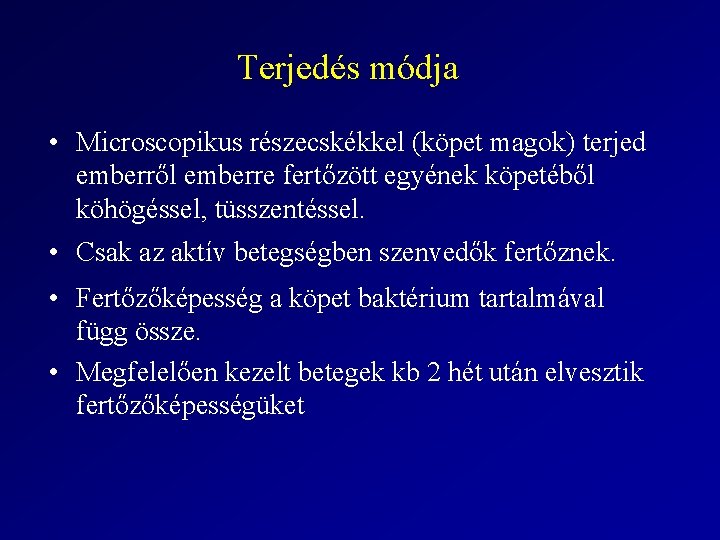 Terjedés módja

• Microscopikus részecskékkel (köpet magok) terjed emberről emberre fertőzött egyének köpetéből köhögéssel, tüsszentéssel.

• Csak az aktív betegségben szenvedők fertőznek.

• Fertőzőképesség a köpet baktérium tartalmával függ össze.

• Megfelelően kezelt betegek kb 2 hét után elvesztik fertőzőképességüket